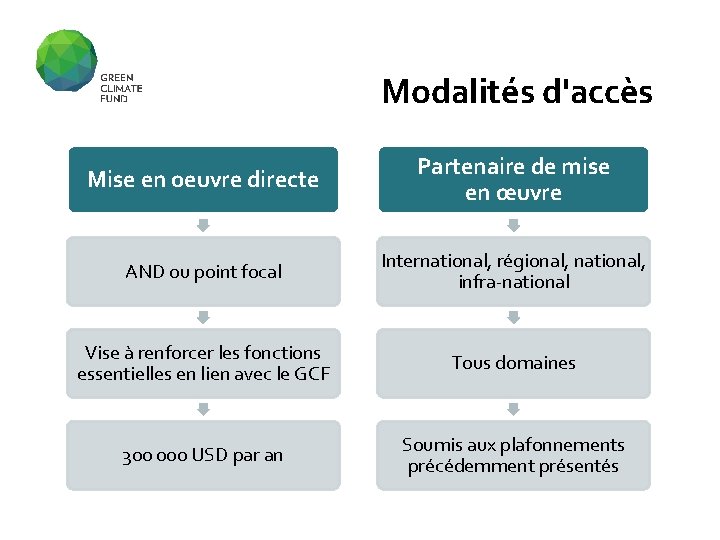 GREEN CLIMATE FUND

Modalités d'accès

Mise en oeuvre directe

AND ou point focal

Vise à renforcer les fonctions essentielles en lien avec le GCF

300 000 USD par an

Partenaire de mise en œuvre

International, régional, national, infra-national

Tous domaines

Soumis aux plafonnements précédemment présentés